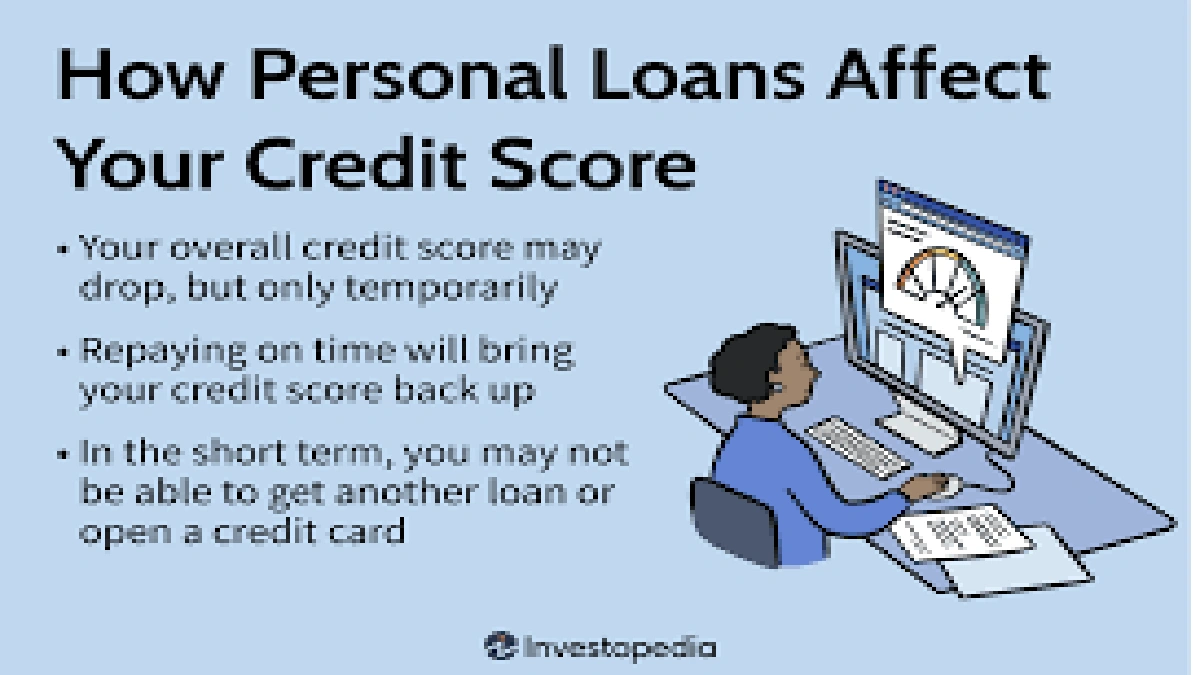 How Personal Loans Affect Your Credit Score

• Your overall credit score may drop, but only temporarily

• Repaying on time will bring your credit score back up

• In the short term, you may not be able to get another loan or open a credit card

Investopedia